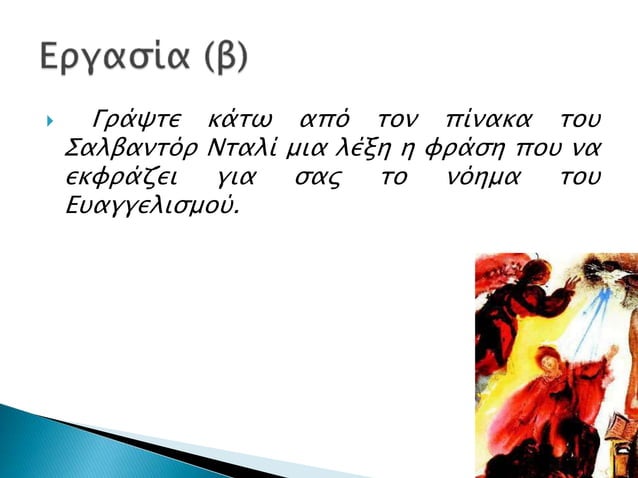 Εργασία (β)

Γράψτε κάτω από τον πίνακα του Σαλβαντόρ Νταλί μια λέξη η φράση που να εκφράζει για σας το νόημα του Ευαγγελισμού.